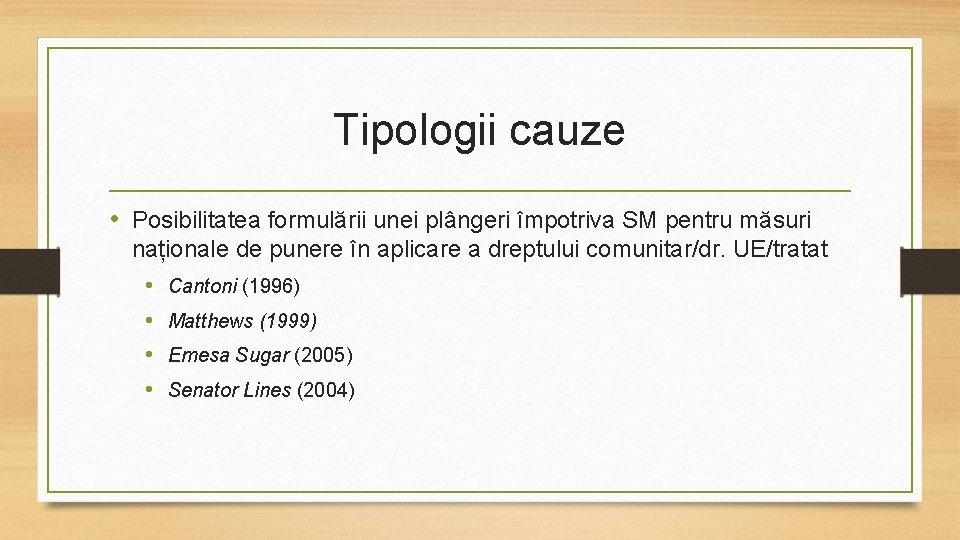 Tipologii cauze

• Posibilitatea formulării unei plângeri împotriva SM pentru măsuri naționale de punere în aplicare a dreptului comunitar/dr. UE/tratat

• Cantoni (1996)
• Matthews (1999)
• Emesa Sugar (2005)
• Senator Lines (2004)